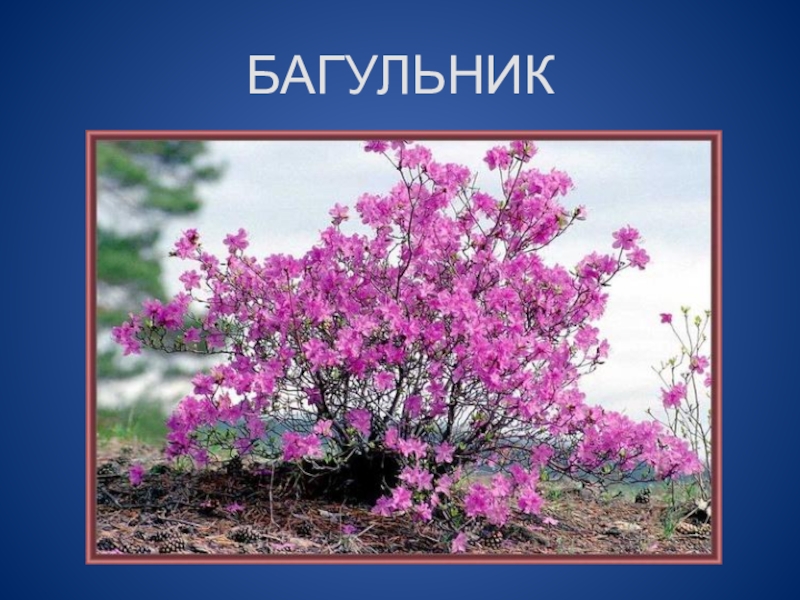 БАГУЛЬНИК